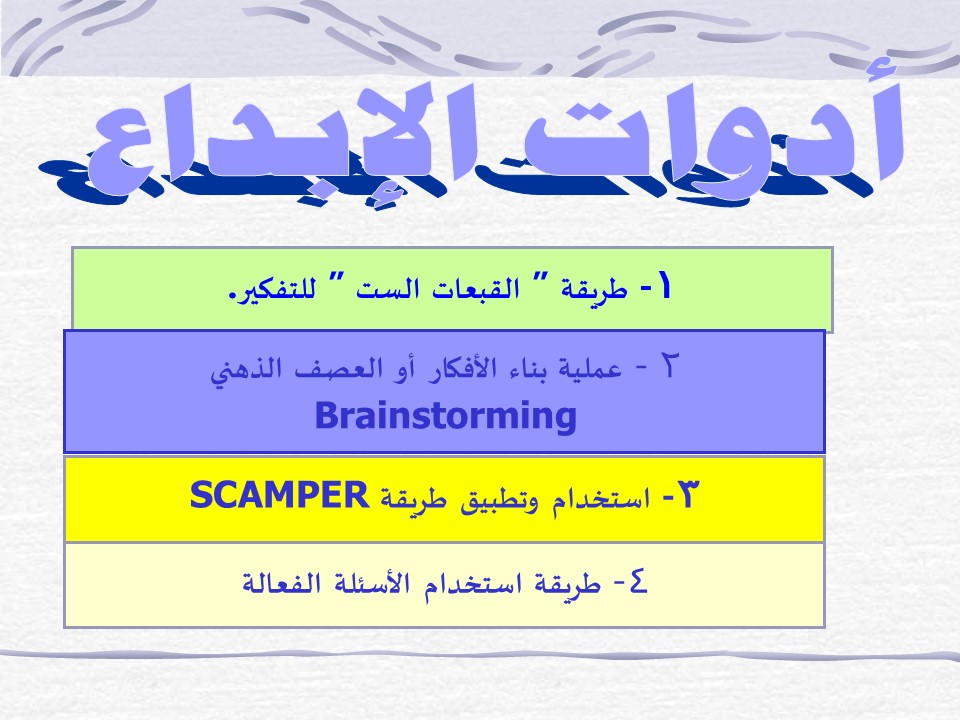 أدوات الإبداع

١- طريقة " القبعات الست " للتفكير.

٢ - عملية بناء الأفكار أو العصف الذهني
Brainstorming

٣- استخدام وتطبيق طريقة SCAMPER

٤- طريقة استخدام الأسئلة الفعالة